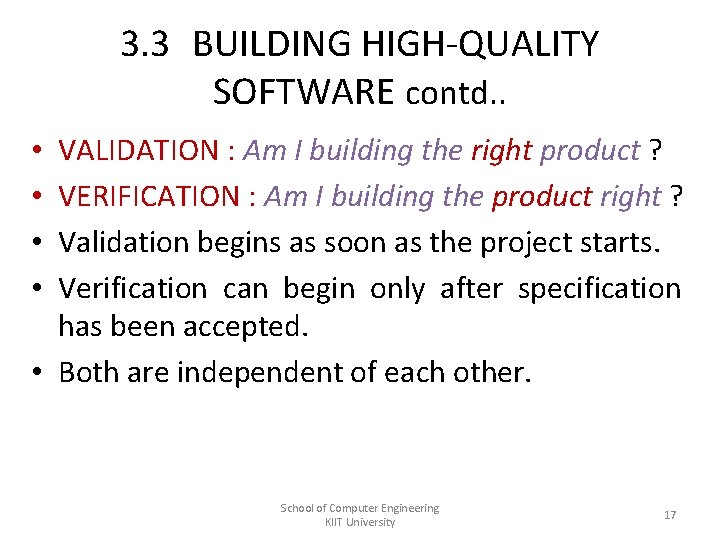 3.3 BUILDING HIGH-QUALITY SOFTWARE contd..

• VALIDATION : Am I building the right product ?
• VERIFICATION : Am I building the product right ?
• Validation begins as soon as the project starts.
• Verification can begin only after specification has been accepted.
• Both are independent of each other.

School of Computer Engineering
KIIT University

17